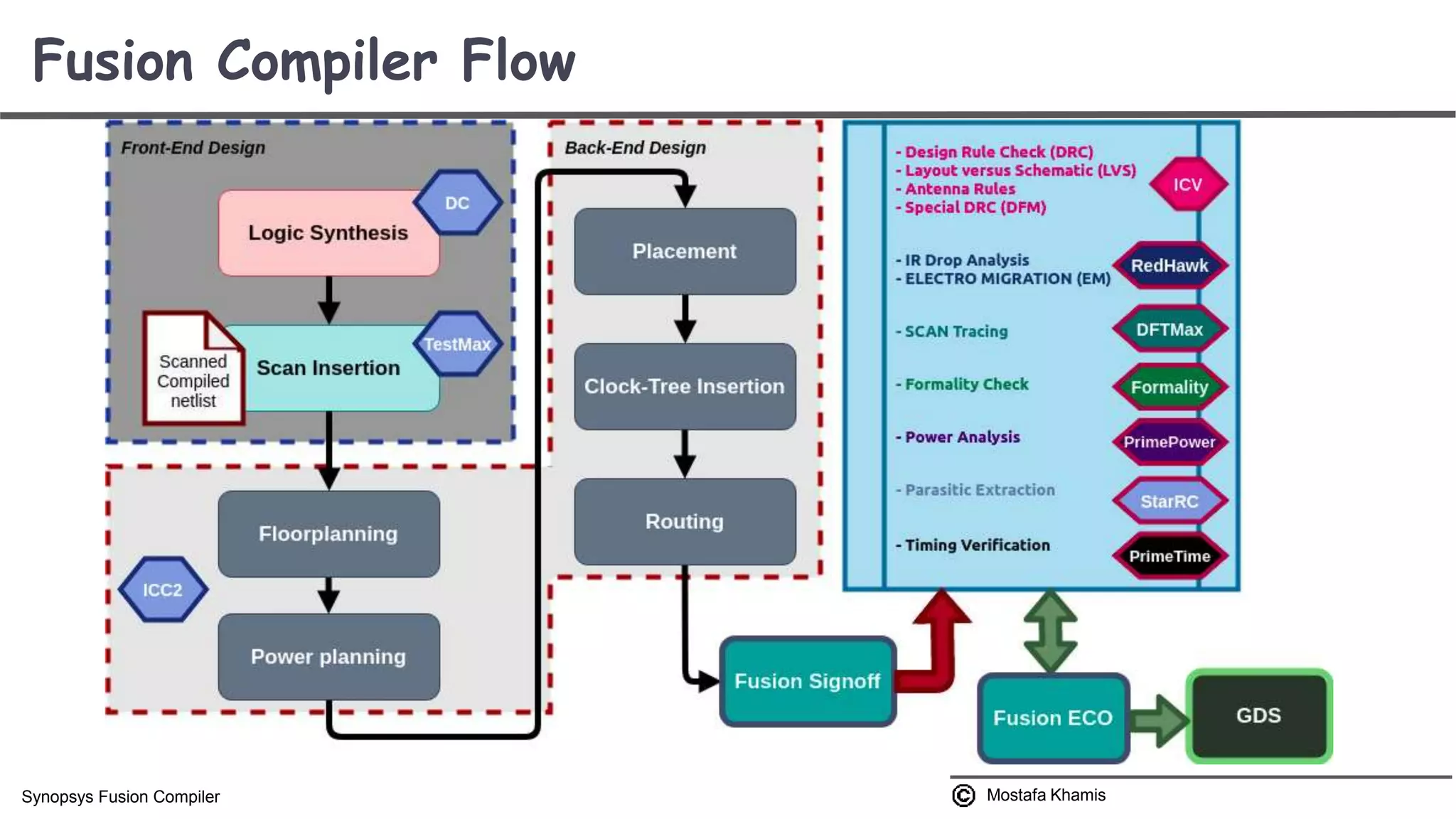 Fusion Compiler Flow

Front-End Design

Logic Synthesis

DC

Scanned Compiled netlist

Scan Insertion

TestMax

Floorplanning

ICC2

Power planning

Back-End Design

Placement

Clock-Tree Insertion

Routing

- Design Rule Check (DRC)
- Layout versus Schematic (LVS)
- Antenna Rules
- Special DRC (DFM)

ICV

- IR Drop Analysis
- ELECTRO MIGRATION (EM)

RedHawk

- SCAN Tracing

DFTMax

- Formality Check

Formality

- Power Analysis

PrimePower

- Parasitic Extraction

StarRC

- Timing Verification

PrimeTime

Fusion Signoff

Fusion ECO

GDS

Synopsys Fusion Compiler

© Mostafa Khamis